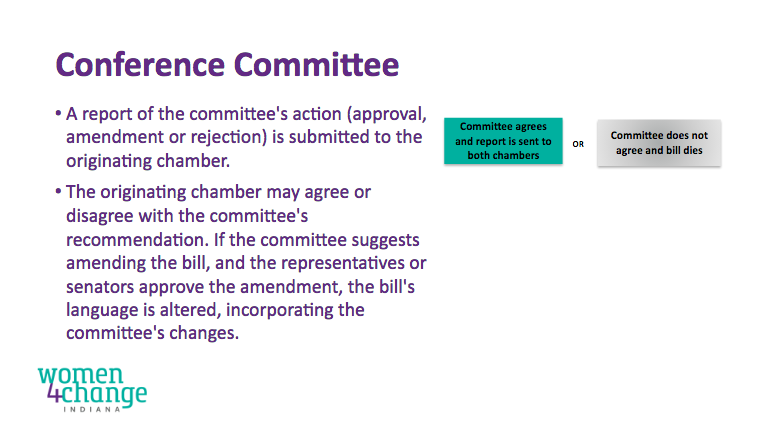 Conference Committee

• A report of the committee's action (approval, amendment or rejection) is submitted to the originating chamber.

• The originating chamber may agree or disagree with the committee's recommendation. If the committee suggests amending the bill, and the representatives or senators approve the amendment, the bill's language is altered, incorporating the committee's changes.

Committee agrees and report is sent to both chambers

OR

Committee does not agree and bill dies

women
4change
INDIANA